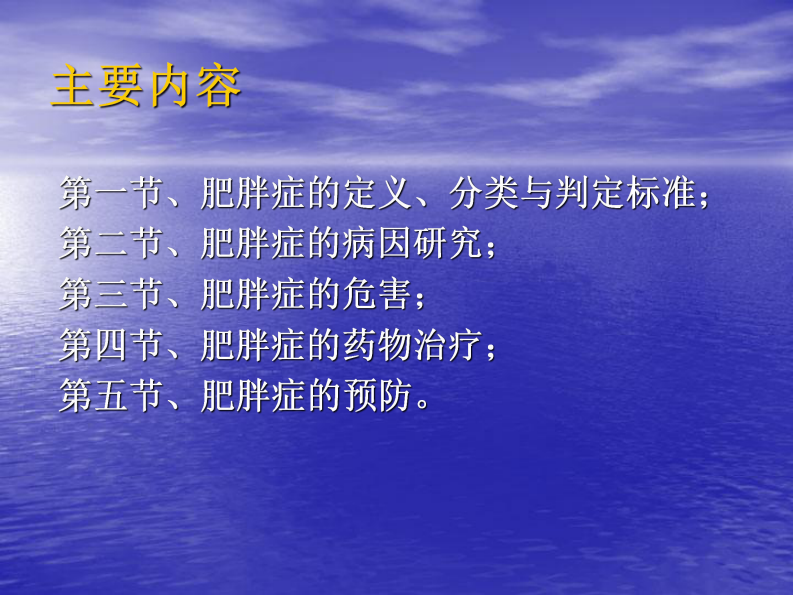 主要内容

第一节、肥胖症的定义、分类与判定标准；
第二节、肥胖症的病因研究；
第三节、肥胖症的危害；
第四节、肥胖症的药物治疗；
第五节、肥胖症的预防。